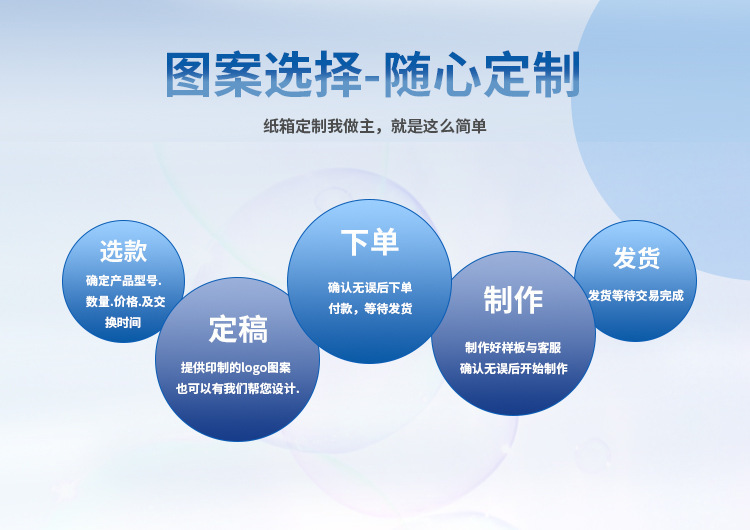 图案选择-随心定制

纸箱定制我做主，就是这么简单

选款
确定产品型号.数量.价格.及交换时间

定稿
提供印制的logo图案也可以有我们帮您设计.

下单
确认无误后下单付款，等待发货

制作
制作好样板与客服确认无误后开始制作

发货
发货等待交易完成